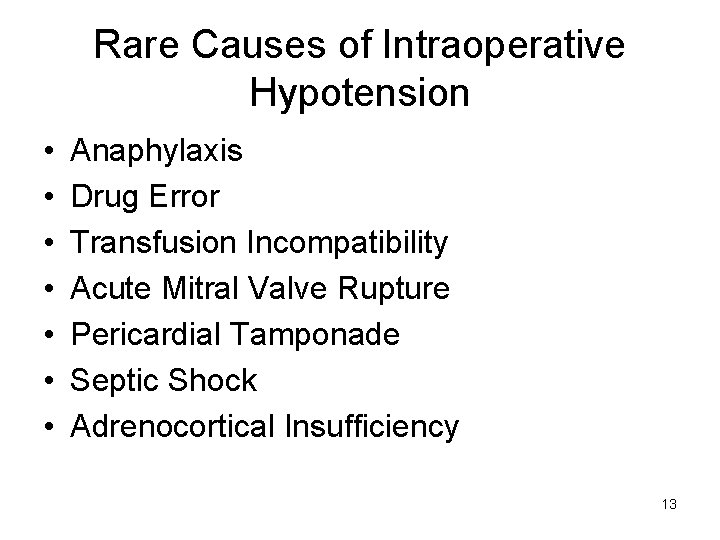 Rare Causes of Intraoperative Hypotension

• Anaphylaxis
• Drug Error
• Transfusion Incompatibility
• Acute Mitral Valve Rupture
• Pericardial Tamponade
• Septic Shock
• Adrenocortical Insufficiency

13